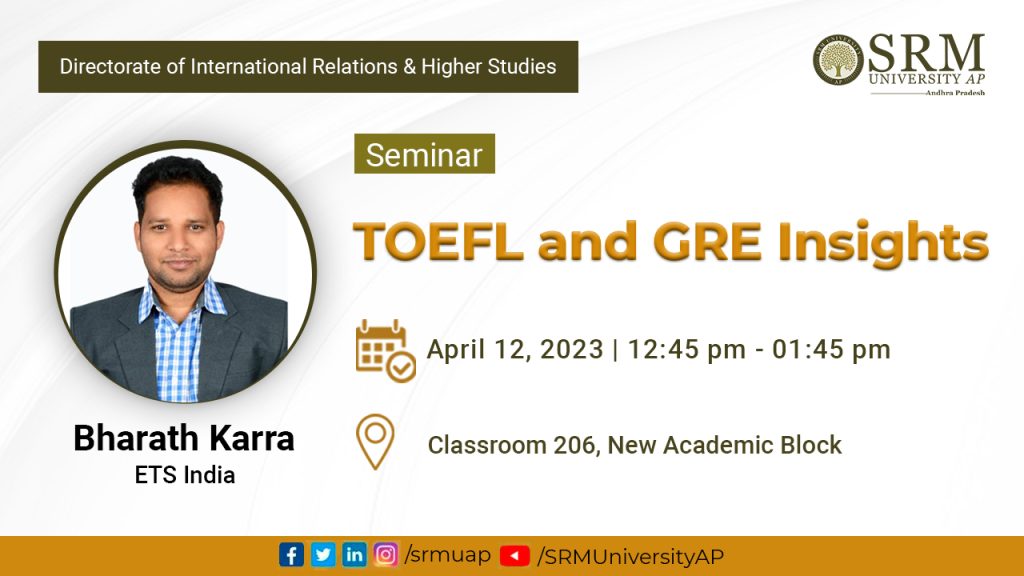 Directorate of International Relations & Higher Studies

SRM UNIVERSITY AP
Andhra Pradesh

Seminar

TOEFL and GRE Insights

April 12, 2023 | 12:45 pm - 01:45 pm

Classroom 206, New Academic Block

Bharath Karra
ETS India

/srmuap /SRMUniversityAP